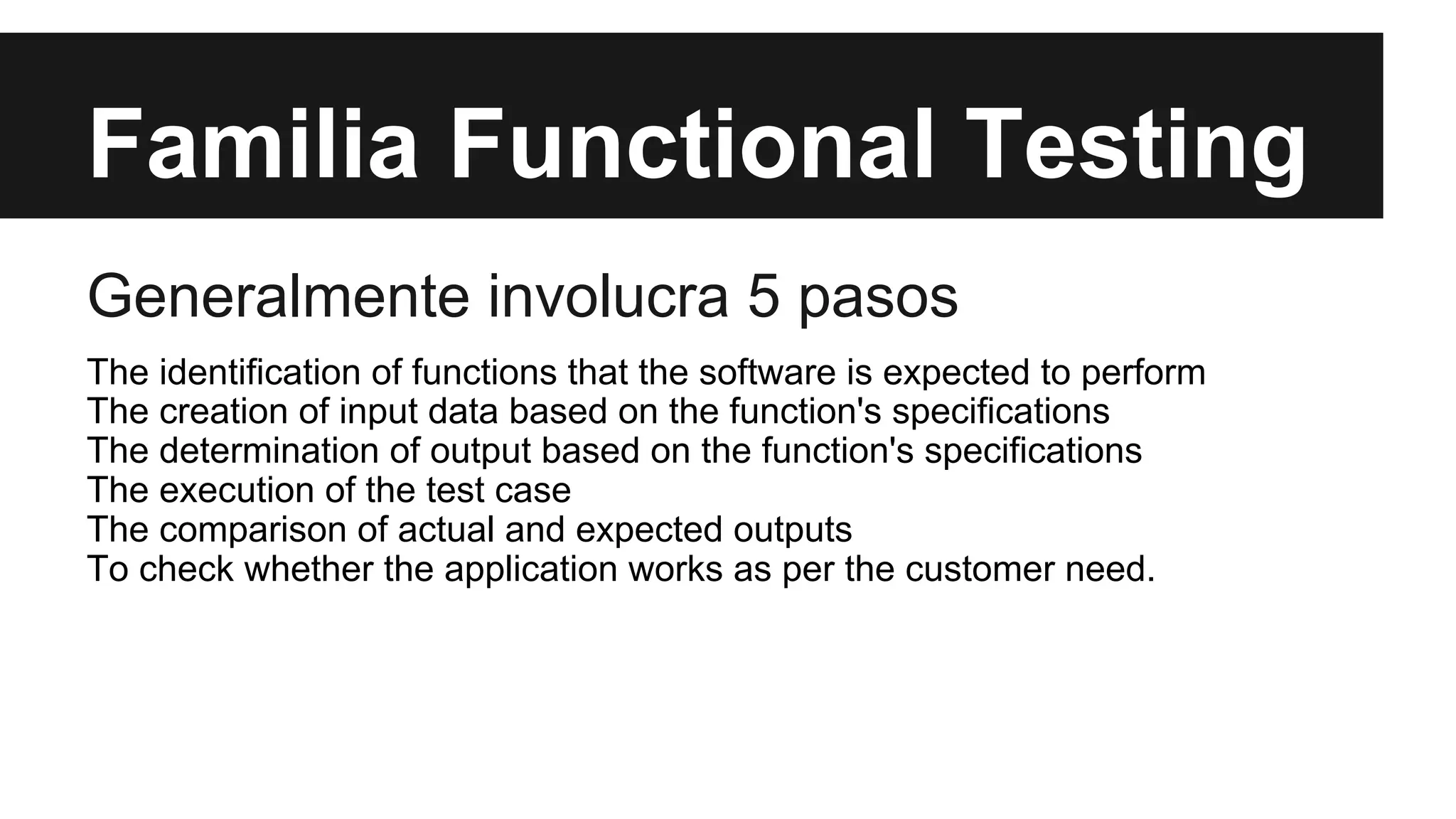 Familia Functional Testing

Generalmente involucra 5 pasos

The identification of functions that the software is expected to perform
The creation of input data based on the function's specifications
The determination of output based on the function's specifications
The execution of the test case
The comparison of actual and expected outputs
To check whether the application works as per the customer need.